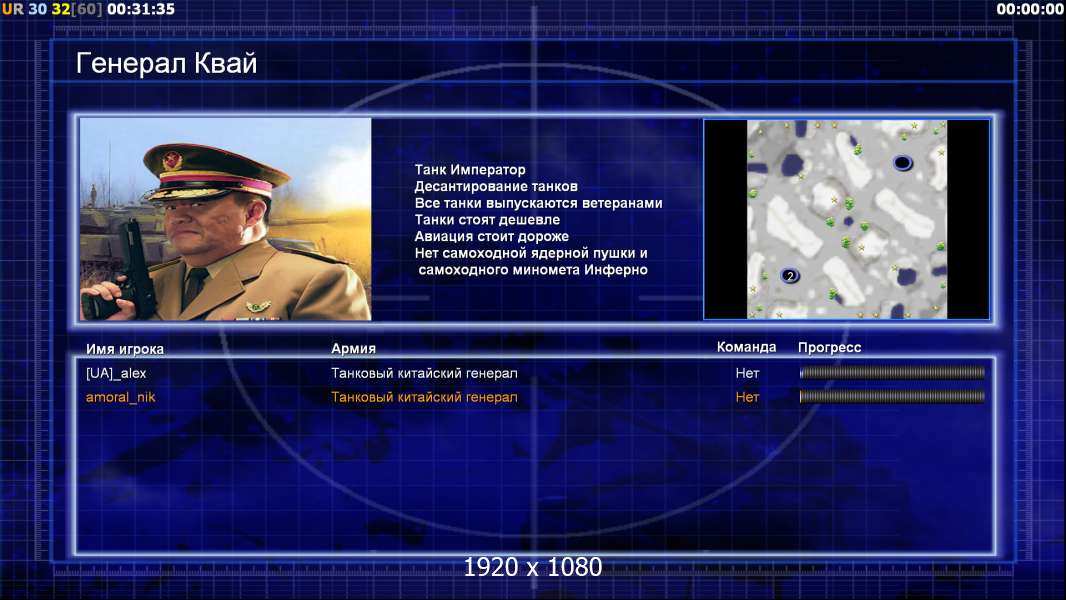 UR 30 32[60] 00:31:35

00:00:00

Генерал Квай

Танк Император
Десантирование танков
Все танки выпускаются ветеранами
Танки стоят дешевле
Авиация стоит дороже
Нет самоходной ядерной пушки и самоходного миномета Инферно

2

| Имя игрока | Армия | Команда | Прогресс |
|---|---|---|---|
| [UA]_alex | Танковый китайский генерал | Нет | |
| amoral_nik | Танковый китайский генерал | Нет | |

1920 x 1080